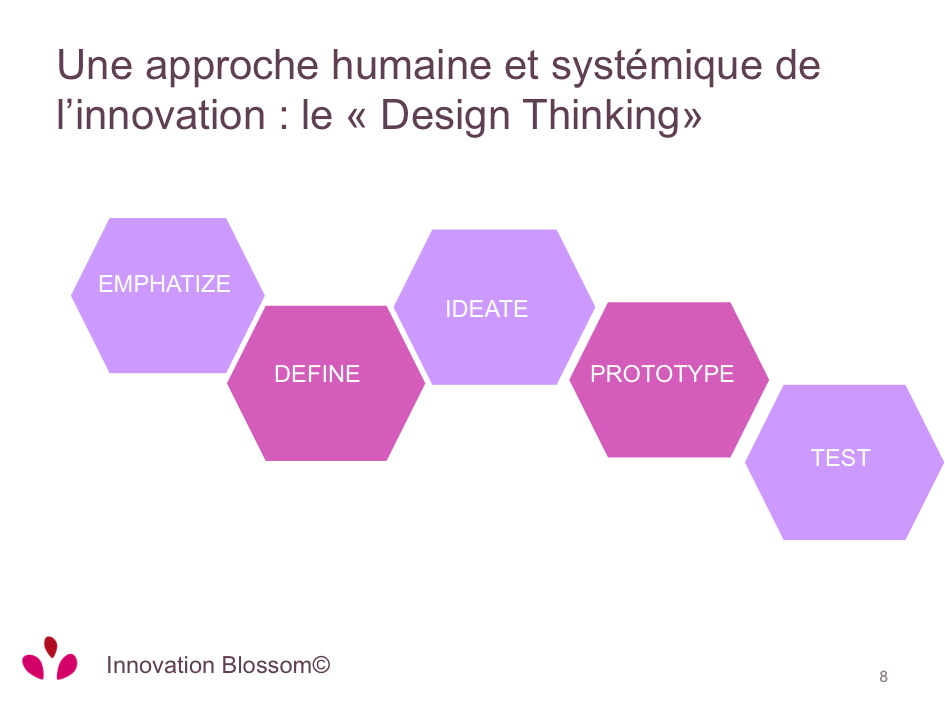 Une approche humaine et systémique de l’innovation : le « Design Thinking»

EMPHATIZE

DEFINE

IDEATE

PROTOTYPE

TEST

Innovation Blossom©

8